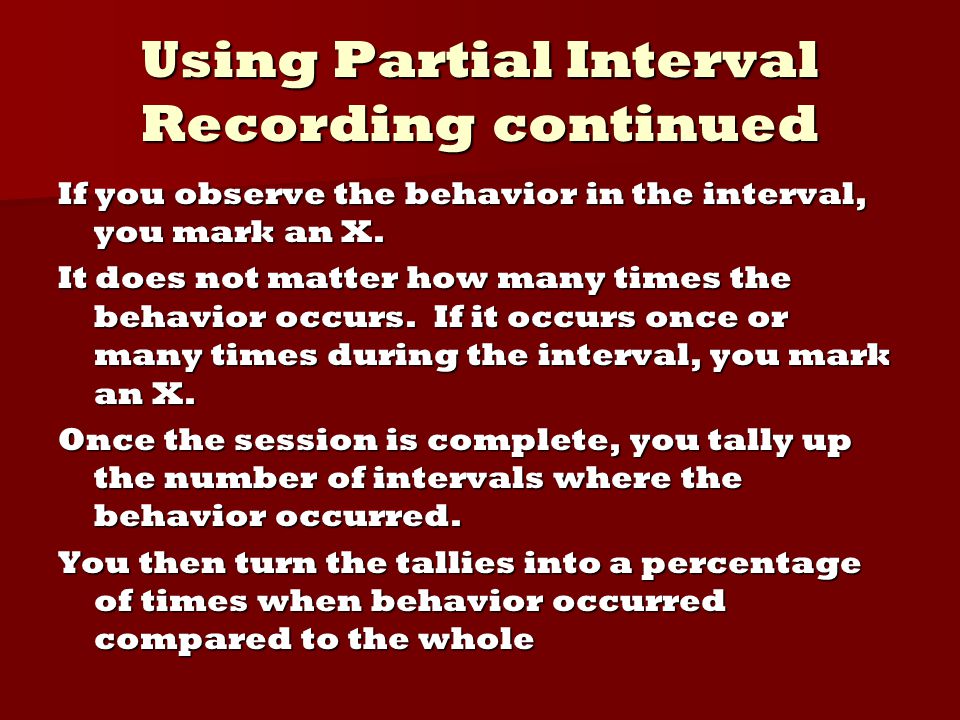 Using Partial Interval Recording continued

If you observe the behavior in the interval, you mark an X.

It does not matter how many times the behavior occurs.  If it occurs once or many times during the interval, you mark an X.

Once the session is complete, you tally up the number of intervals where the behavior occurred.

You then turn the tallies into a percentage of times when behavior occurred compared to the whole